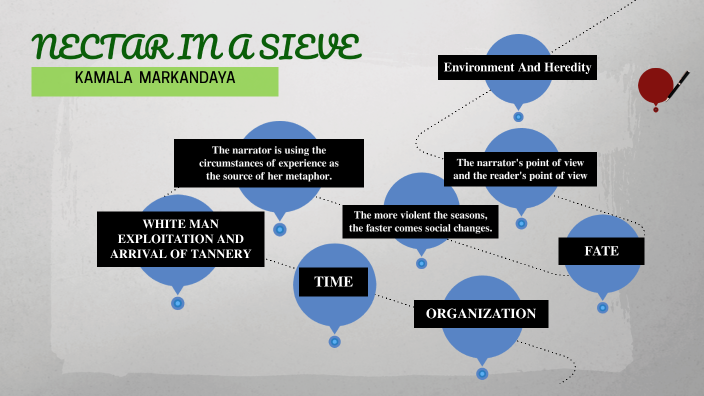 NECTAR IN A SIEVE

KAMALA MARKANDAYA

Environment And Heredity

The narrator is using the circumstances of experience as the source of her metaphor.

The narrator's point of view and the reader's point of view

The more violent the seasons, the faster comes social changes.

WHITE MAN EXPLOITATION AND ARRIVAL OF TANNERY

FATE

TIME

ORGANIZATION